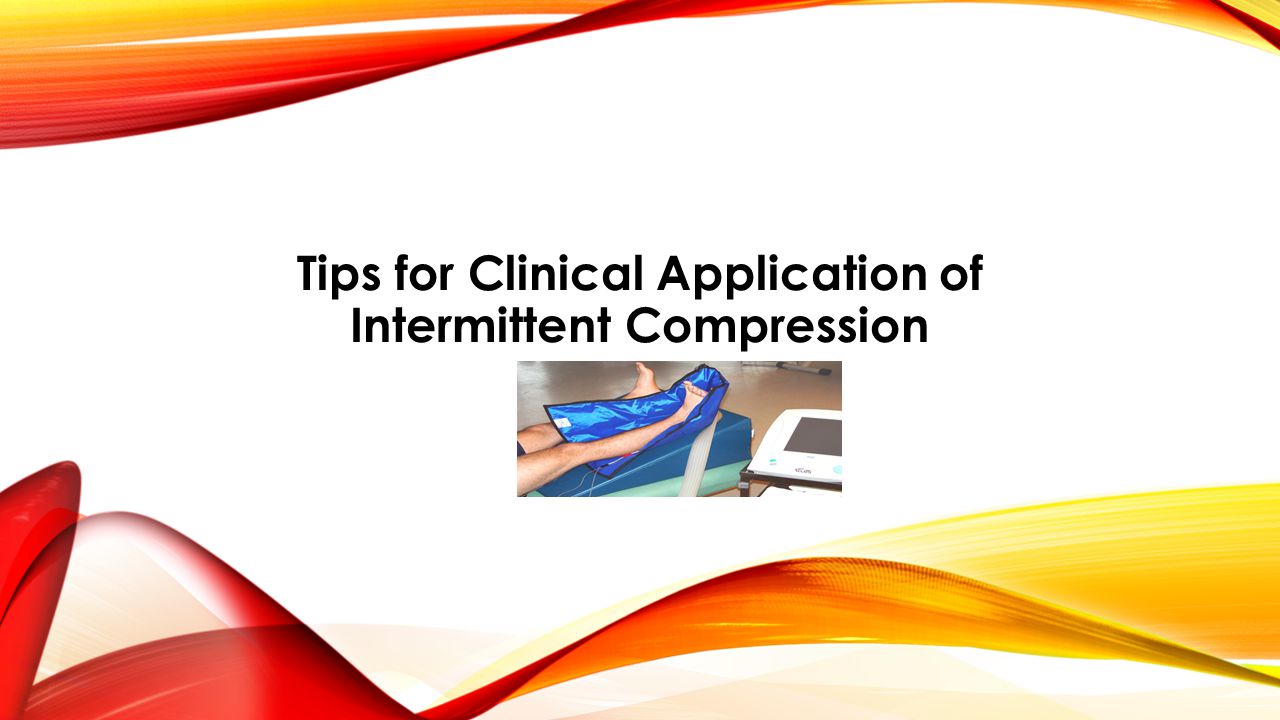 Tips for Clinical Application of Intermittent Compression